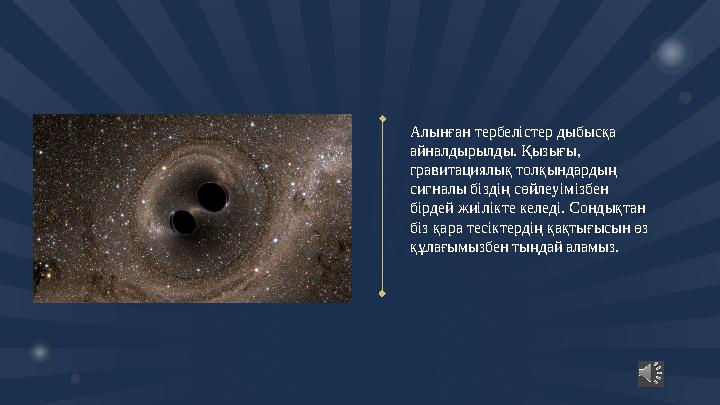 Алынған тербелістер дыбысқа айналдырылды. Қызығы, гравитациялық толқындардың сигналы біздің сөйлеуімізбен бірдей жиілікте келеді. Сондықтан біз қара тесіктердің қақтығысын өз құлағымызбен тыңдай аламыз.